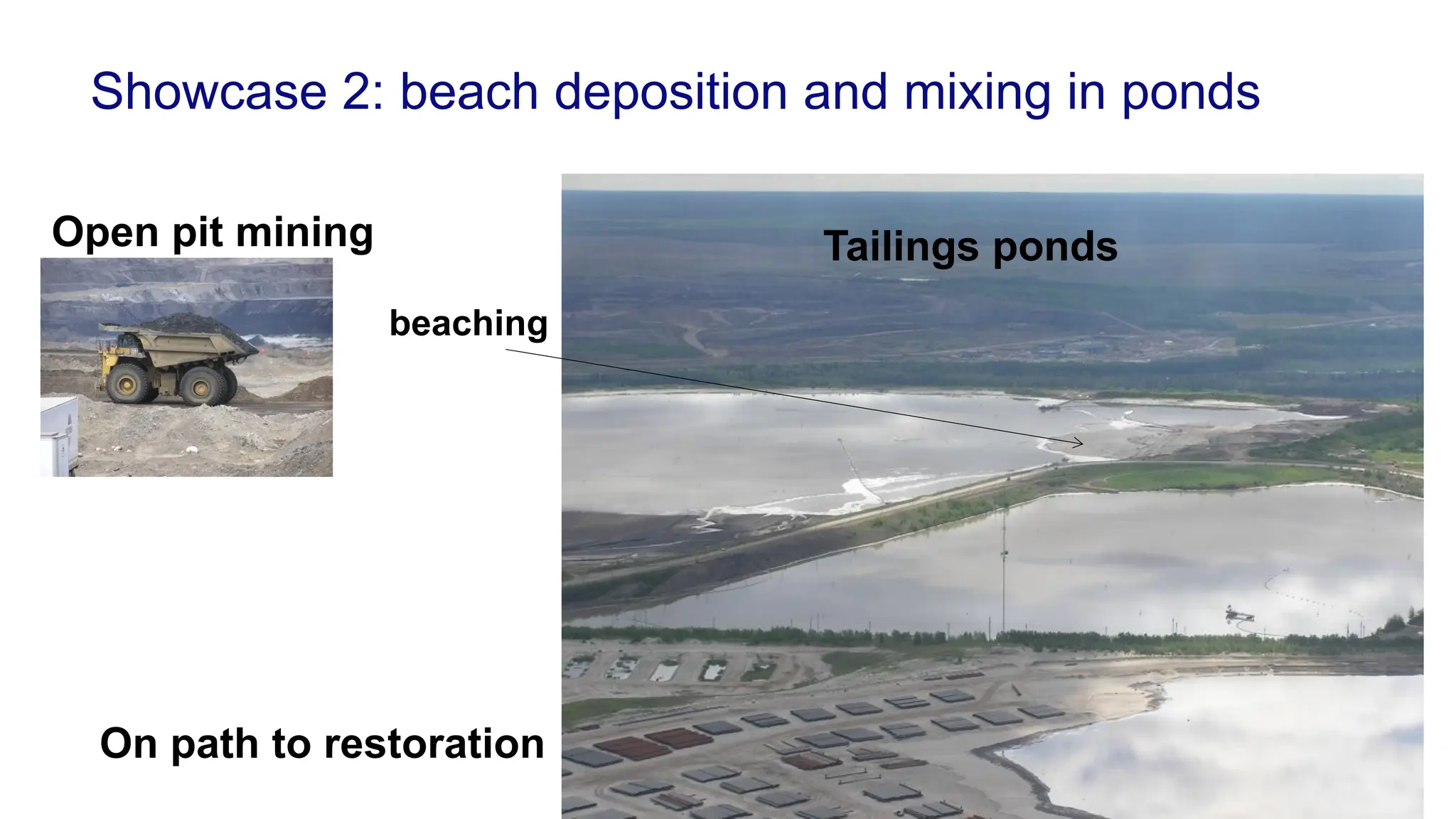 Showcase 2: beach deposition and mixing in ponds

Open pit mining

Tailings ponds

beaching

On path to restoration